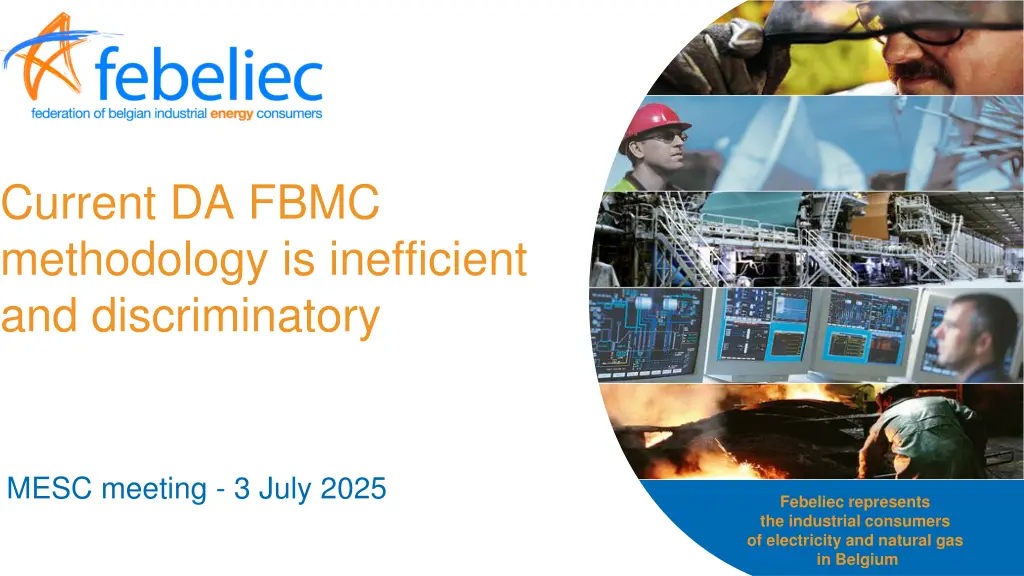 febeliec
federation of belgian industrial energy consumers

Current DA FBMC methodology is inefficient and discriminatory

MESC meeting - 3 July 2025

Febeliec represents the industrial consumers of electricity and natural gas in Belgium